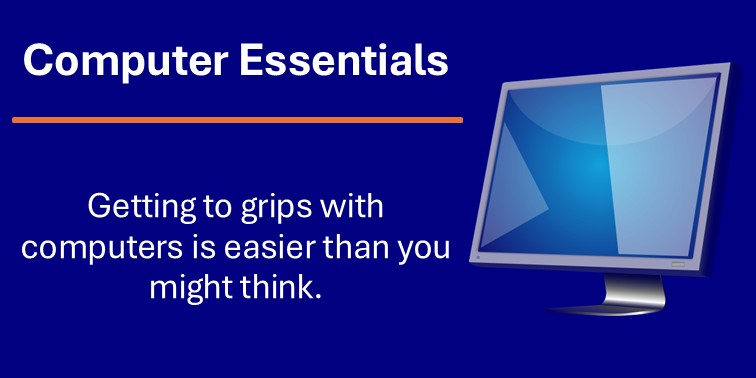 Computer Essentials

Getting to grips with computers is easier than you might think.